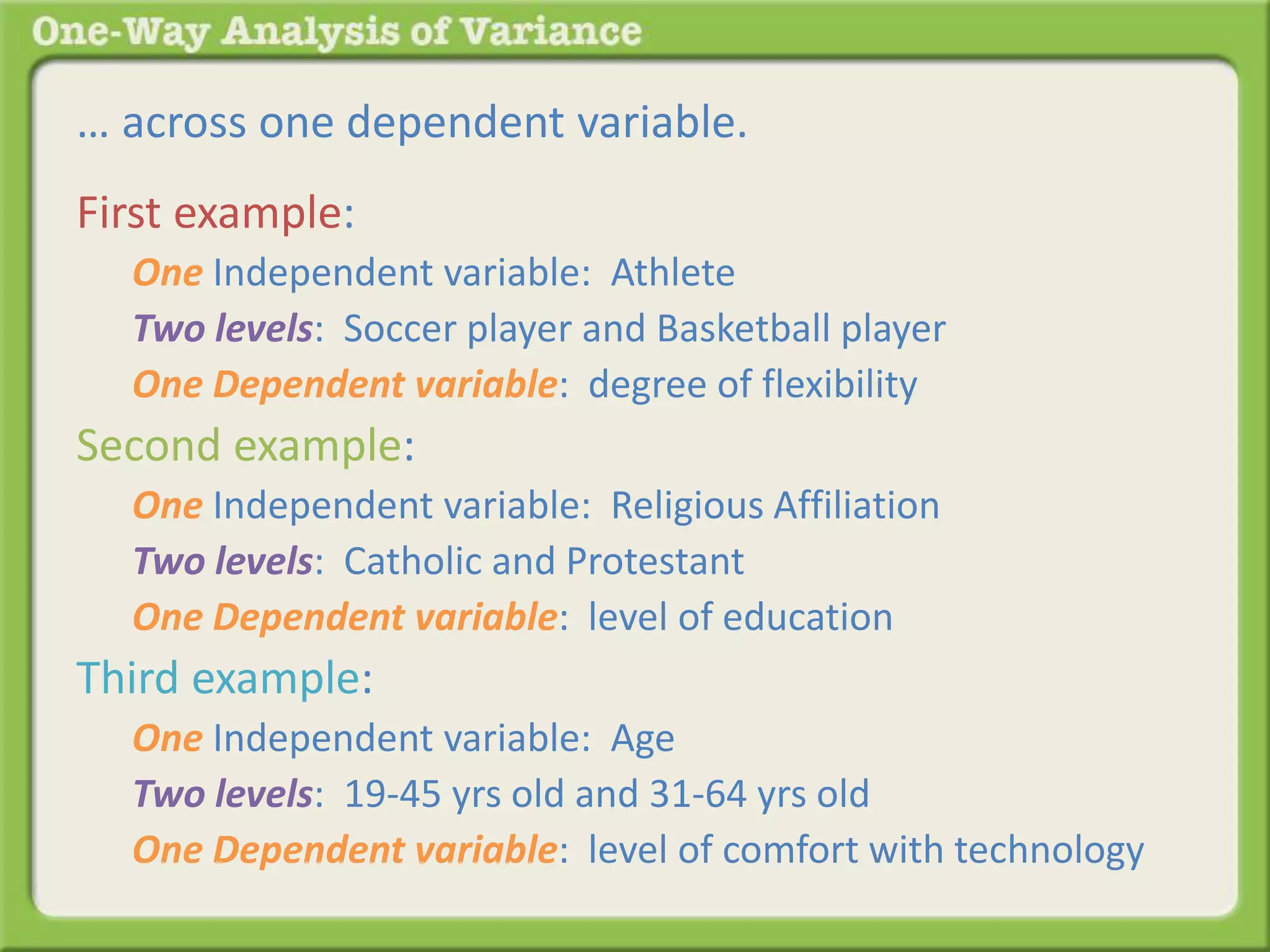 One-Way Analysis of Variance

… across one dependent variable.

First example:

One Independent variable: Athlete

Two levels: Soccer player and Basketball player

One Dependent variable: degree of flexibility

Second example:

One Independent variable: Religious Affiliation

Two levels: Catholic and Protestant

One Dependent variable: level of education

Third example:

One Independent variable: Age

Two levels: 19-45 yrs old and 31-64 yrs old

One Dependent variable: level of comfort with technology